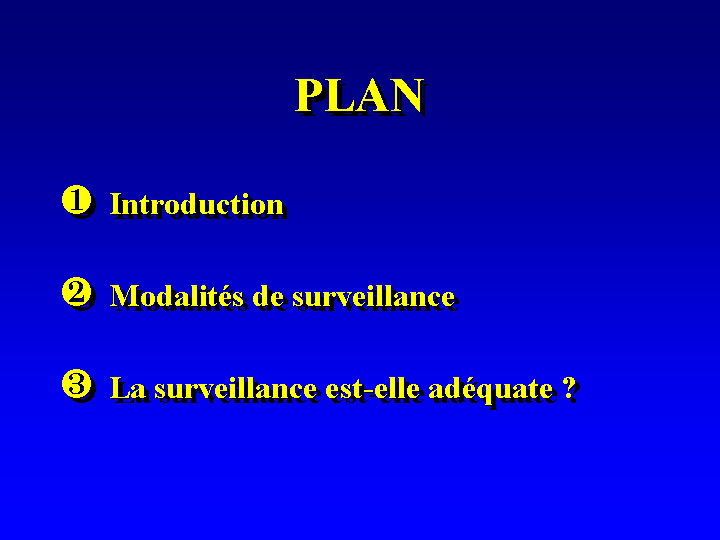 PLAN

❶ Introduction

❷ Modalités de surveillance

❸ La surveillance est-elle adéquate ?